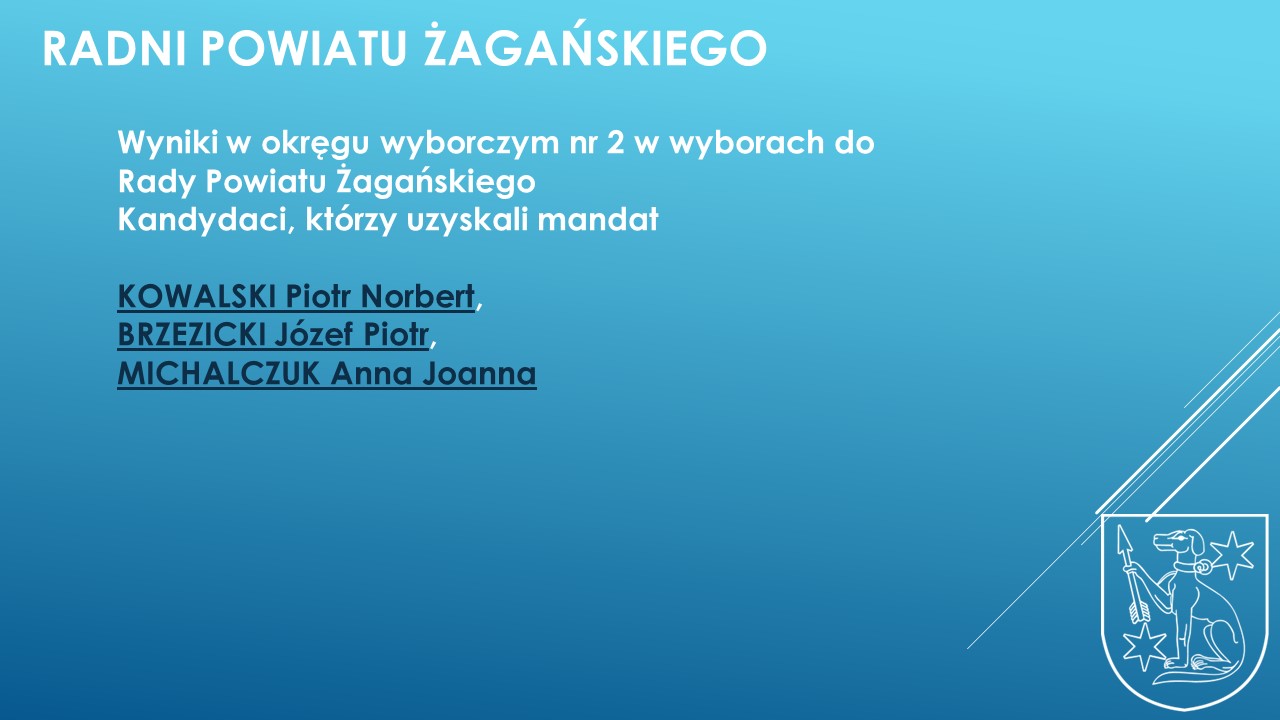 RADNI POWIATU ŻAGAŃSKIEGO

Wyniki w okręgu wyborczym nr 2 w wyborach do Rady Powiatu Żagańskiego
Kandydaci, którzy uzyskali mandat

KOWALSKI Piotr Norbert,
BRZEZICKI Józef Piotr,
MICHALCZUK Anna Joanna